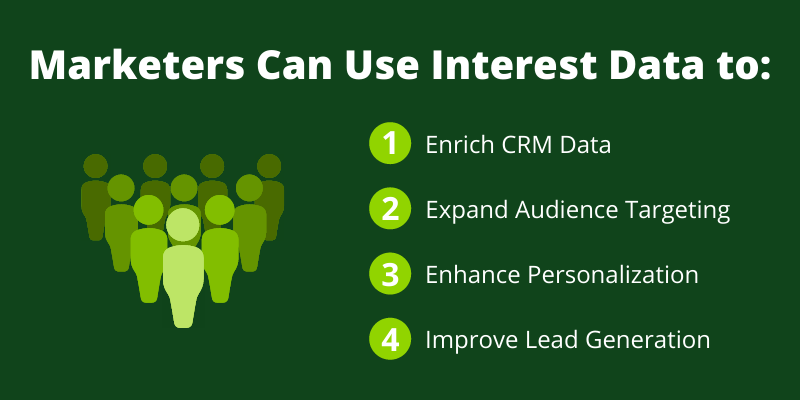 Marketers Can Use Interest Data to:

1 Enrich CRM Data

2 Expand Audience Targeting

3 Enhance Personalization

4 Improve Lead Generation